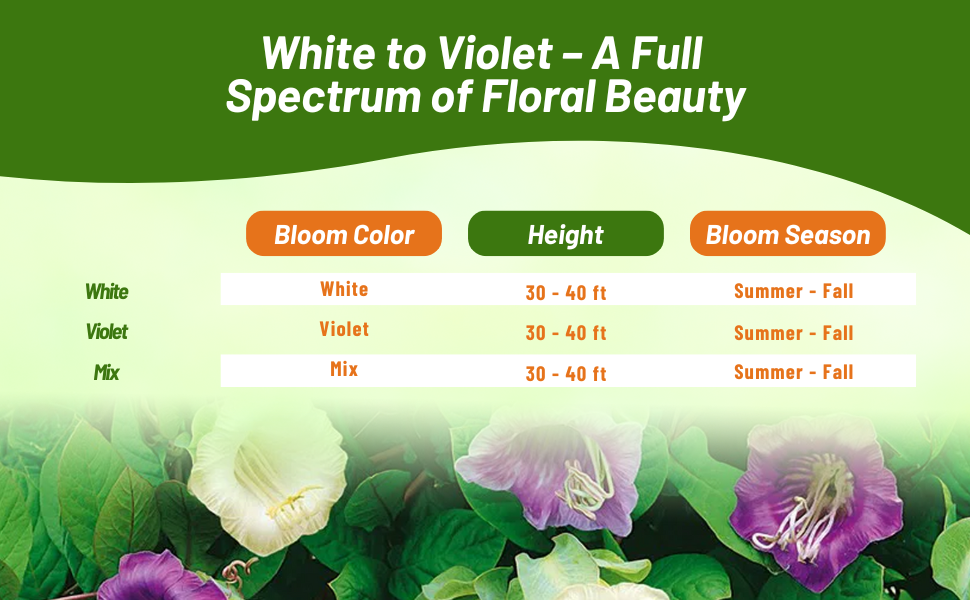 White to Violet – A Full Spectrum of Floral Beauty

| | Bloom Color | Height | Bloom Season |
|---|---|---|---|
| White | White | 30 - 40 ft | Summer - Fall |
| Violet | Violet | 30 - 40 ft | Summer - Fall |
| Mix | Mix | 30 - 40 ft | Summer - Fall |